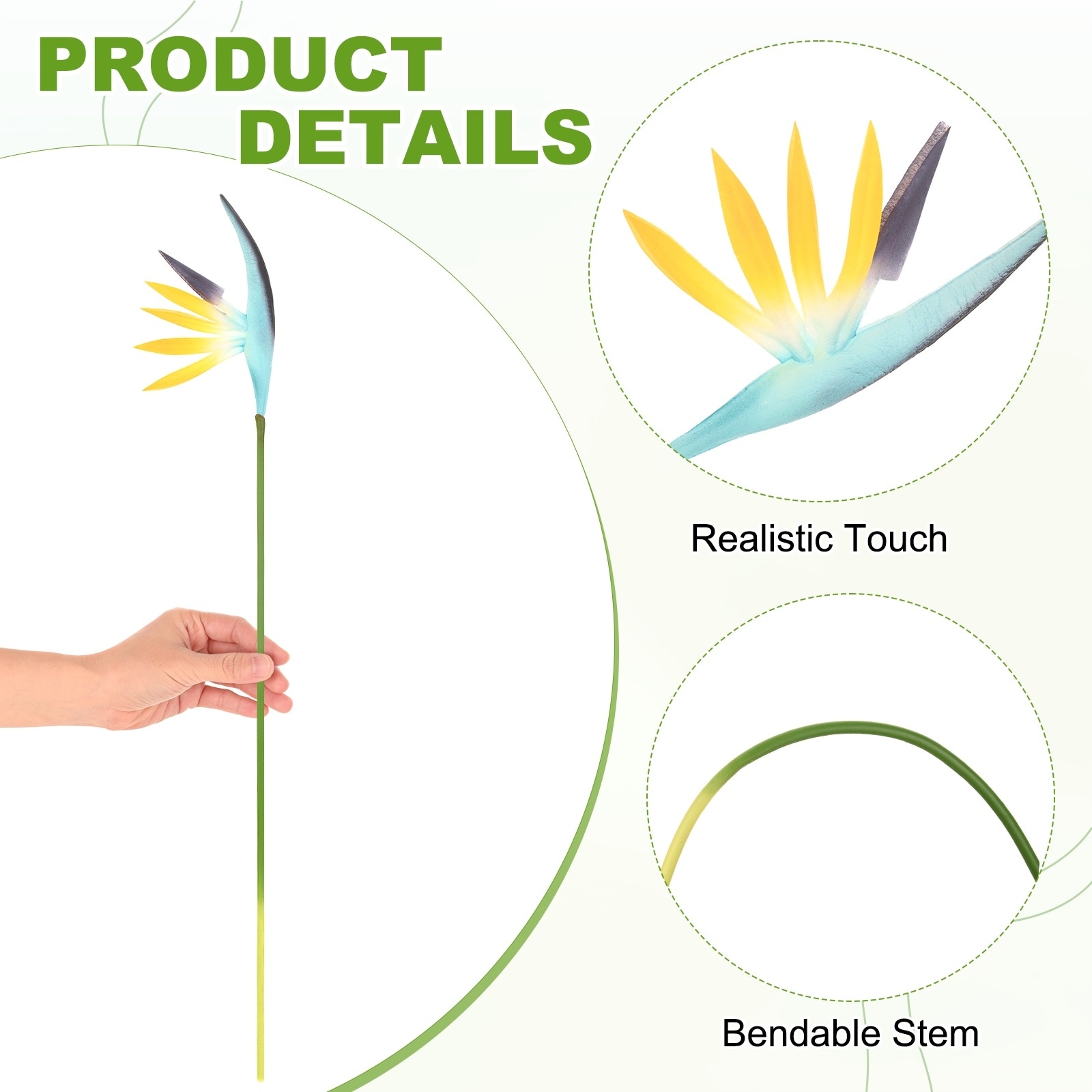 PRODUCT DETAILS

Realistic Touch

Bendable Stem